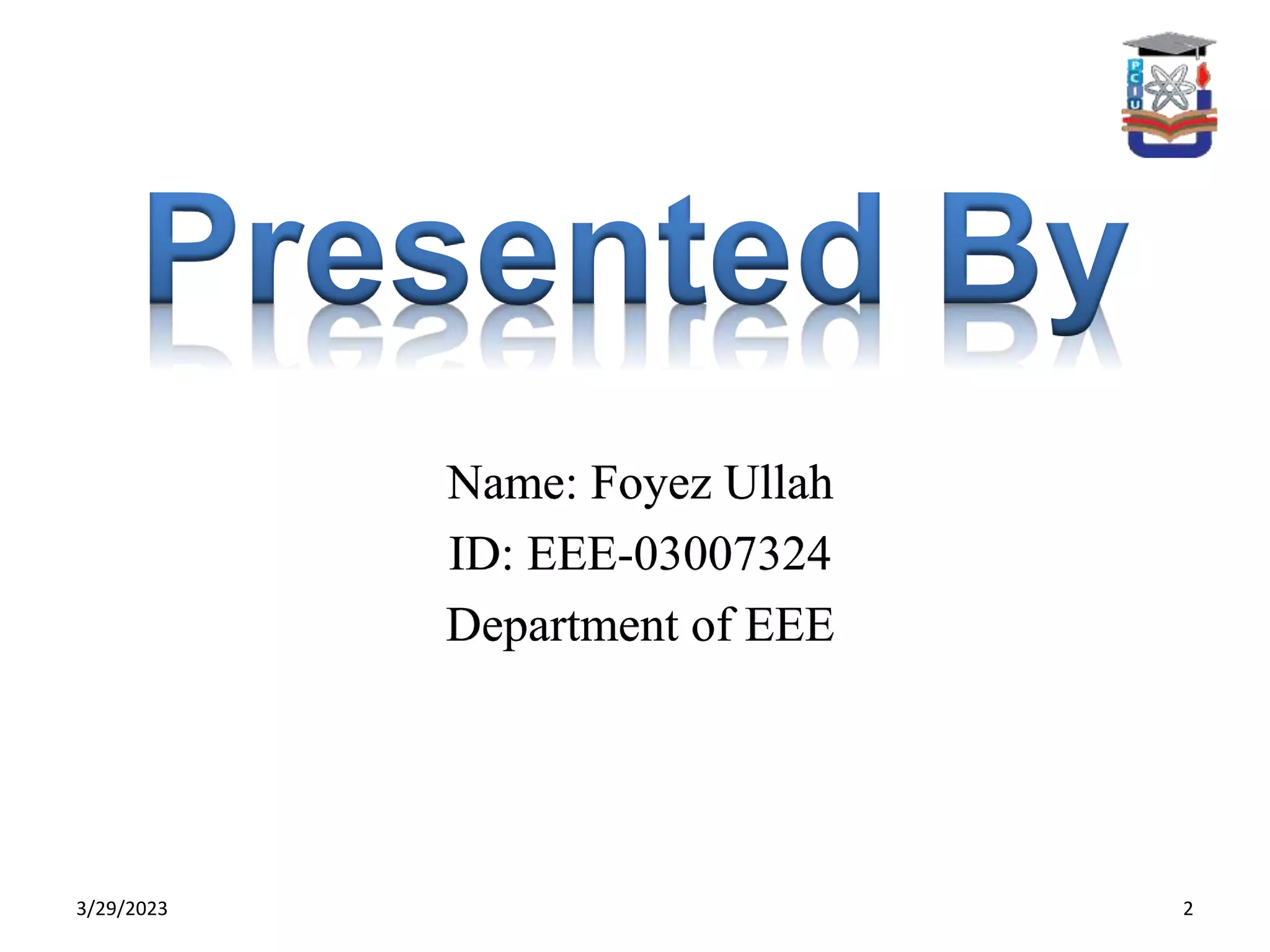 PCIU

Presented By

Name: Foyez Ullah

ID: EEE-03007324

Department of EEE

3/29/2023

2